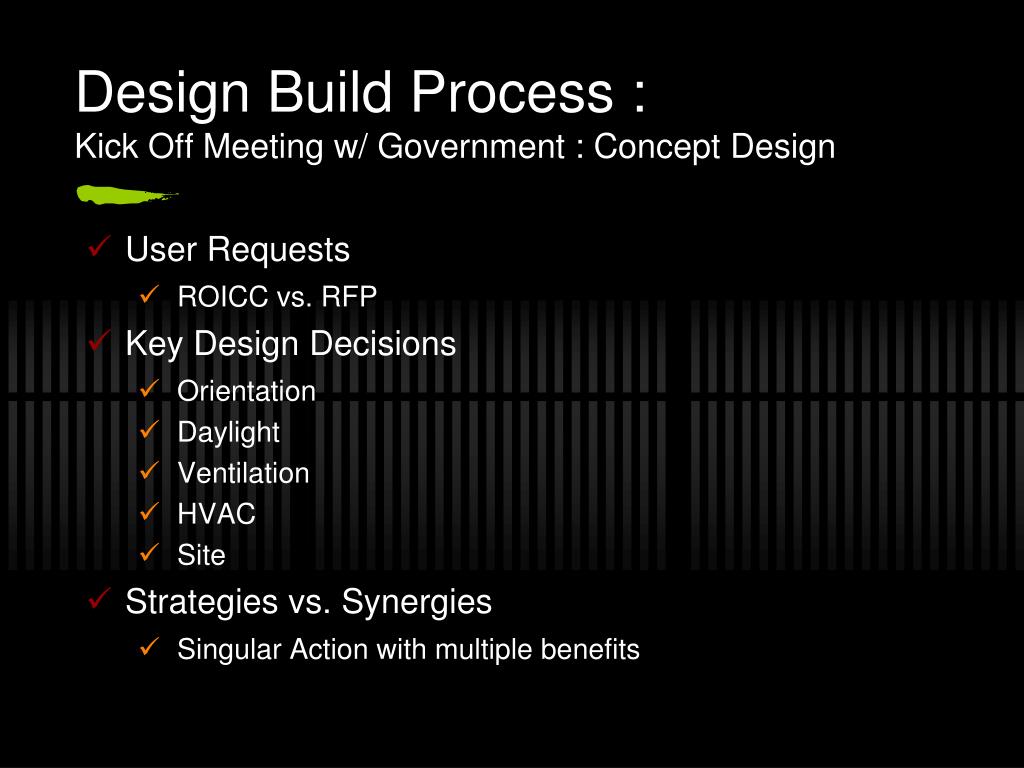 Design Build Process :
Kick Off Meeting w/ Government : Concept Design

✓ User Requests
  ✓ ROICC vs. RFP
✓ Key Design Decisions
  ✓ Orientation
  ✓ Daylight
  ✓ Ventilation
  ✓ HVAC
  ✓ Site
✓ Strategies vs. Synergies
  ✓ Singular Action with multiple benefits